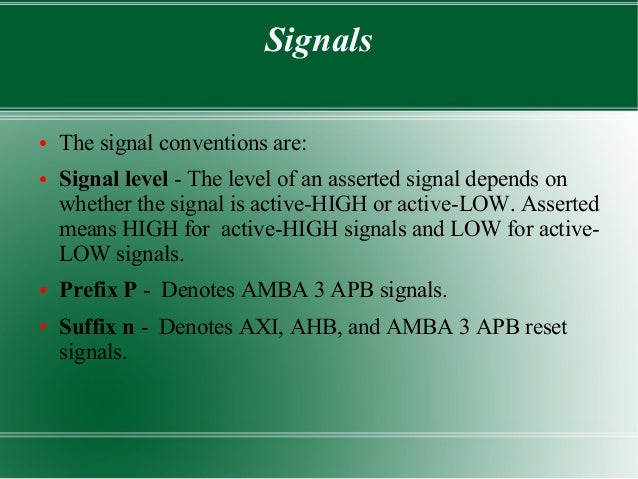 Signals

• The signal conventions are:

• Signal level - The level of an asserted signal depends on whether the signal is active-HIGH or active-LOW. Asserted means HIGH for active-HIGH signals and LOW for active-LOW signals.

• Prefix P - Denotes AMBA 3 APB signals.

• Suffix n - Denotes AXI, AHB, and AMBA 3 APB reset signals.